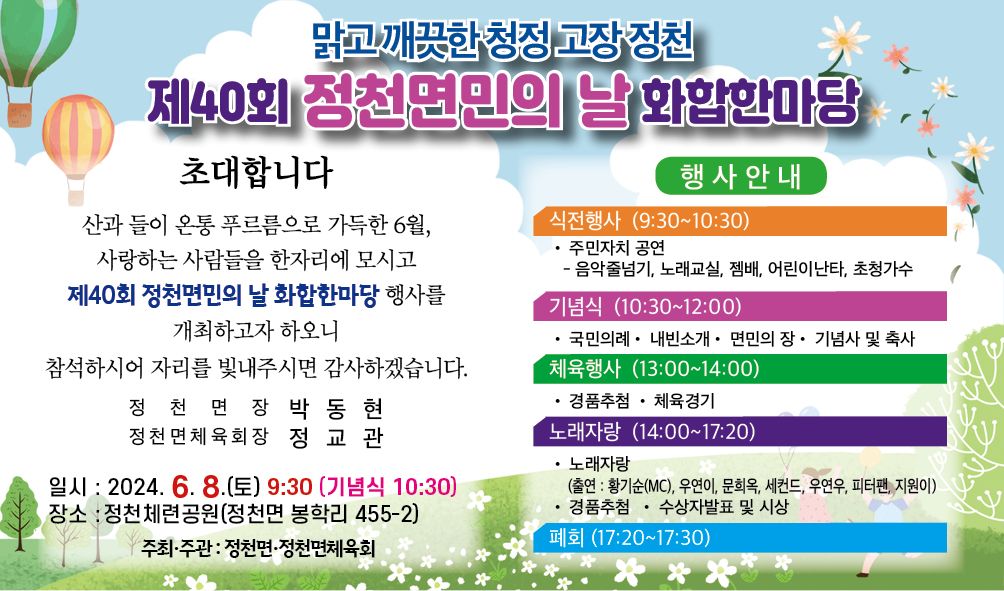 맑고 깨끗한 청정 고장 정천

제40회 정천면민의 날 화합한마당

초대합니다

산과 들이 온통 푸르름으로 가득한 6월, 사랑하는 사람들을 한자리에 모시고 제40회 정천면민의 날 화합한마당 행사를 개최하고자 하오니 참석하시어 자리를 빛내주시면 감사하겠습니다.

정 천 면 장 박 동 현
정천면체육회장 정 교 관

일시 : 2024. 6. 8.(토) 9:30 (기념식 10:30)
장소 : 정천체련공원(정천면 봉학리 455-2)

주최·주관 : 정천면·정천면체육회

행 사 안 내

식전행사 (9:30~10:30)
• 주민자치 공연
- 음악줄넘기, 노래교실, 젬배, 어린이난타, 초청가수

기념식 (10:30~12:00)
• 국민의례 • 내빈소개 • 면민의 장 • 기념사 및 축사

체육행사 (13:00~14:00)
• 경품추첨 • 체육경기

노래자랑 (14:00~17:20)
• 노래자랑
(출연 : 황기순(MC), 우연이, 문희옥, 세컨드, 우연우, 피터팬, 지원이)
• 경품추첨 • 수상자발표 및 시상

폐회 (17:20~17:30)